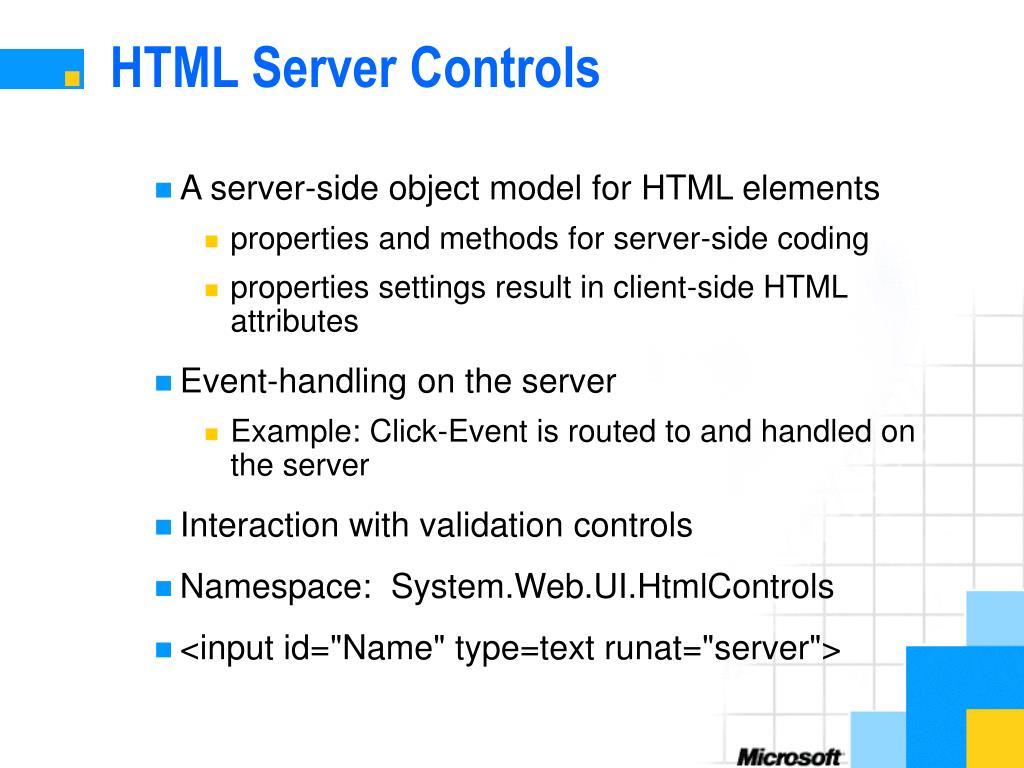 HTML Server Controls

A server-side object model for HTML elements

properties and methods for server-side coding

properties settings result in client-side HTML attributes

Event-handling on the server

Example: Click-Event is routed to and handled on the server

Interaction with validation controls

Namespace: System.Web.UI.HtmlControls

<input id="Name" type=text runat="server">

Microsoft